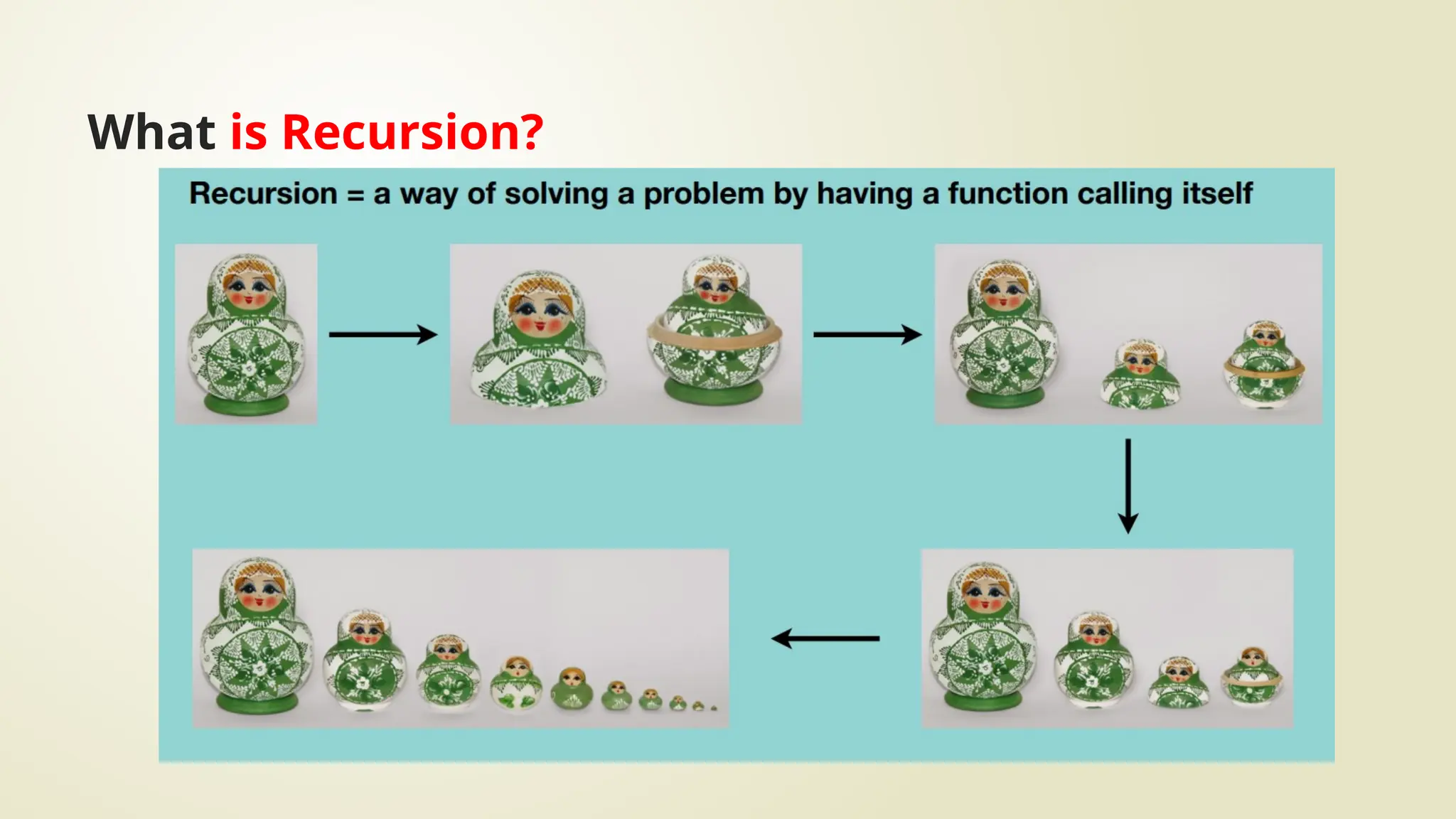 What is Recursion?

Recursion = a way of solving a problem by having a function calling itself